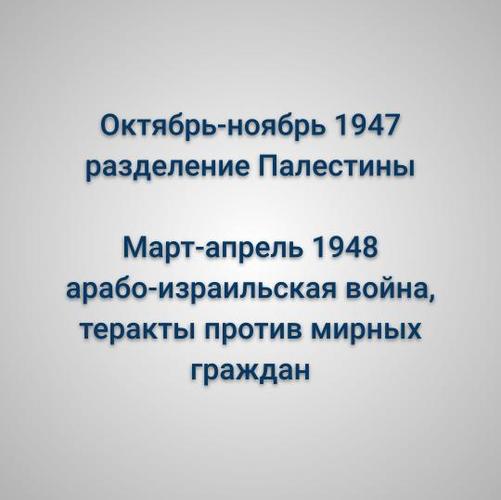 Октябрь-ноябрь 1947
разделение Палестины

Март-апрель 1948
арабо-израильская война, теракты против мирных граждан